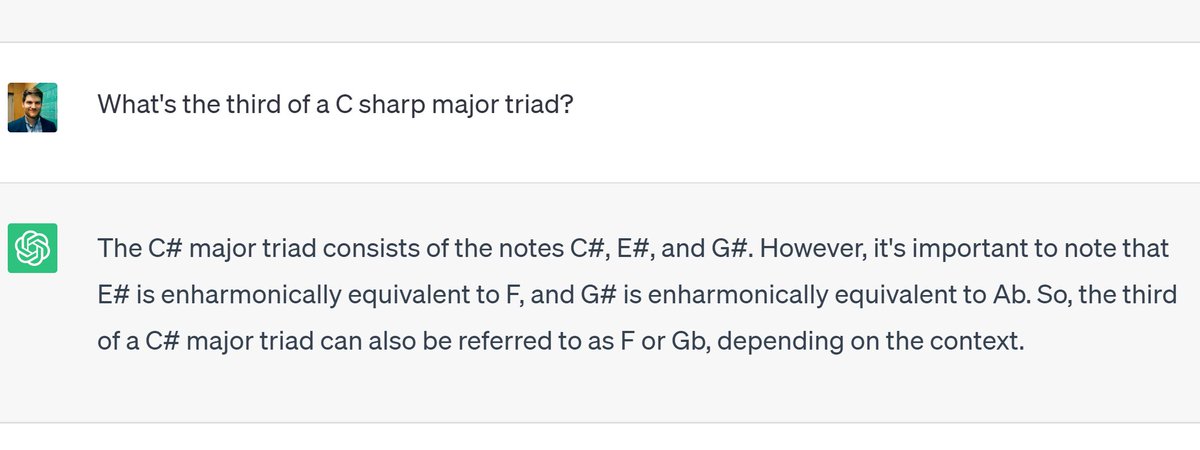 What's the third of a C sharp major triad?

The C# major triad consists of the notes C#, E#, and G#. However, it's important to note that E# is enharmonically equivalent to F, and G# is enharmonically equivalent to Ab. So, the third of a C# major triad can also be referred to as F or Gb, depending on the context.